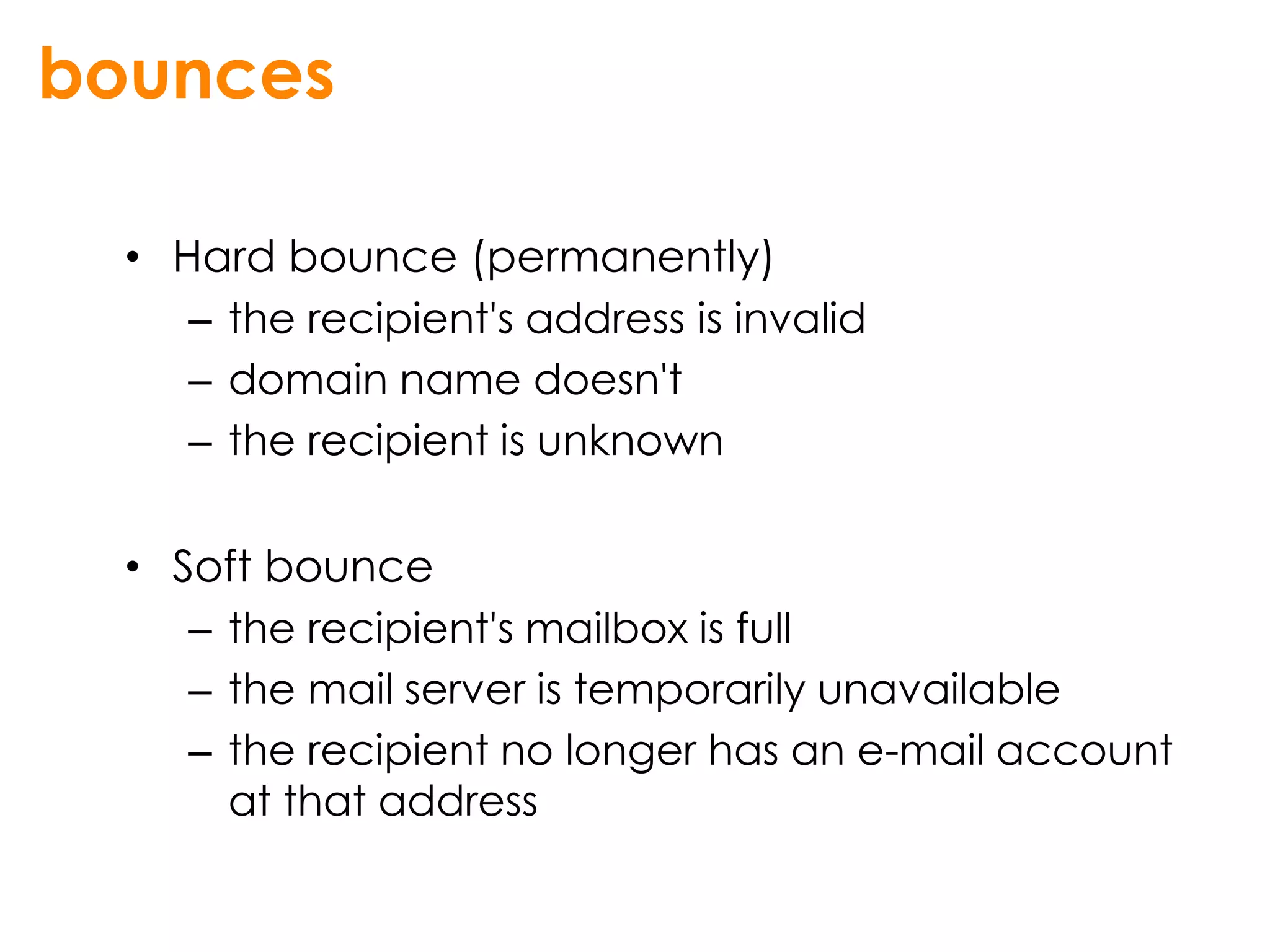 bounces

• Hard bounce (permanently)
– the recipient's address is invalid
– domain name doesn't
– the recipient is unknown

• Soft bounce
– the recipient's mailbox is full
– the mail server is temporarily unavailable
– the recipient no longer has an e-mail account at that address